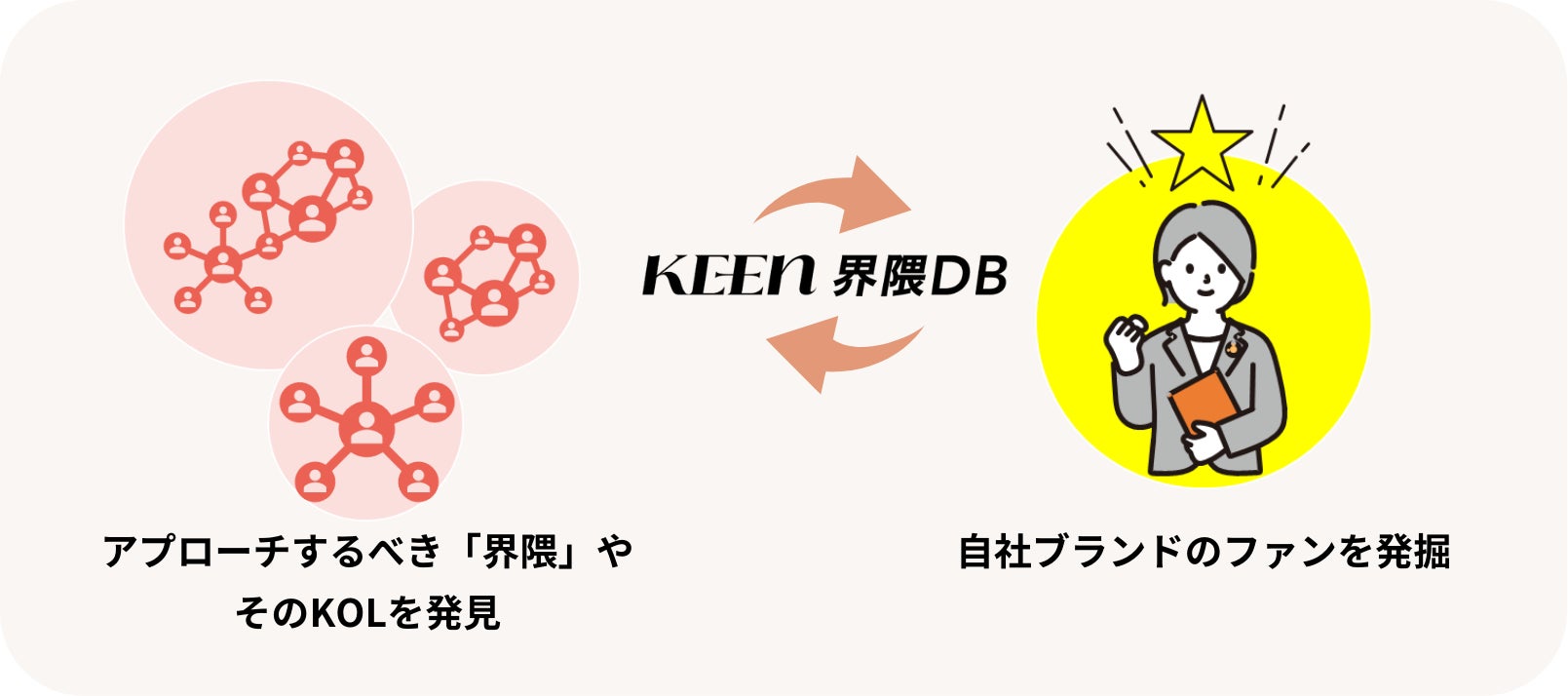 KEEN 界隈DB

アプローチするべき「界隈」や
そのKOLを発見

自社ブランドのファンを発掘